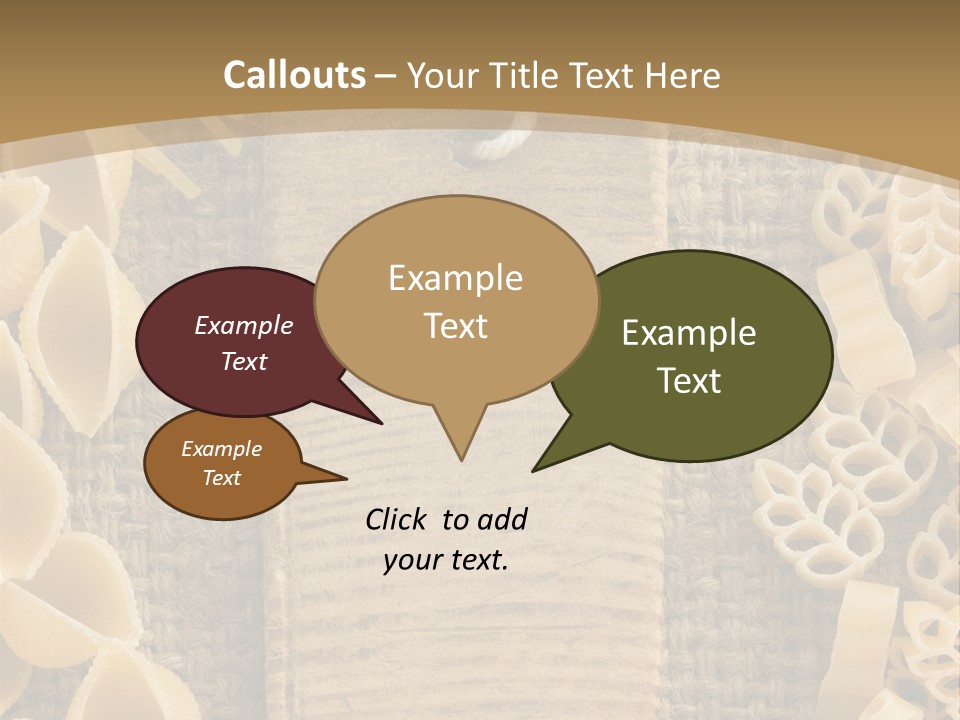 Callouts – Your Title Text Here

Example Text

Example Text

Example Text

Example Text

Click to add your text.